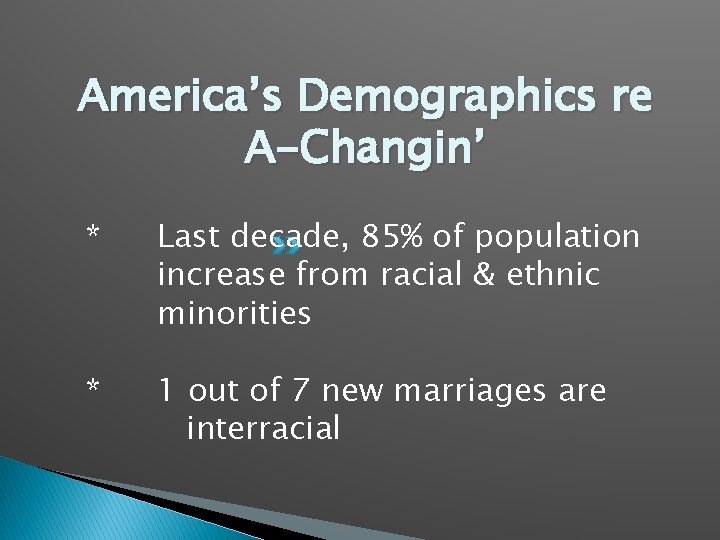 America's Demographics re A-Changin'

* Last decade, 85% of population increase from racial & ethnic minorities

* 1 out of 7 new marriages are interracial